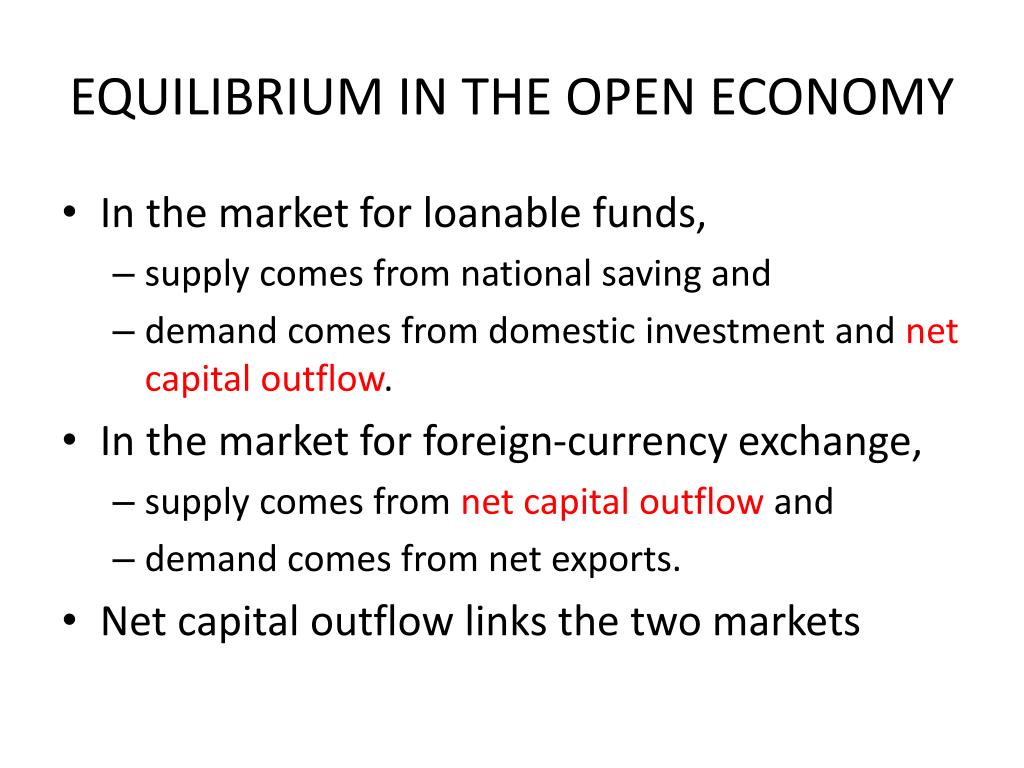 EQUILIBRIUM IN THE OPEN ECONOMY

• In the market for loanable funds,
 – supply comes from national saving and
 – demand comes from domestic investment and net capital outflow.
• In the market for foreign-currency exchange,
 – supply comes from net capital outflow and
 – demand comes from net exports.
• Net capital outflow links the two markets